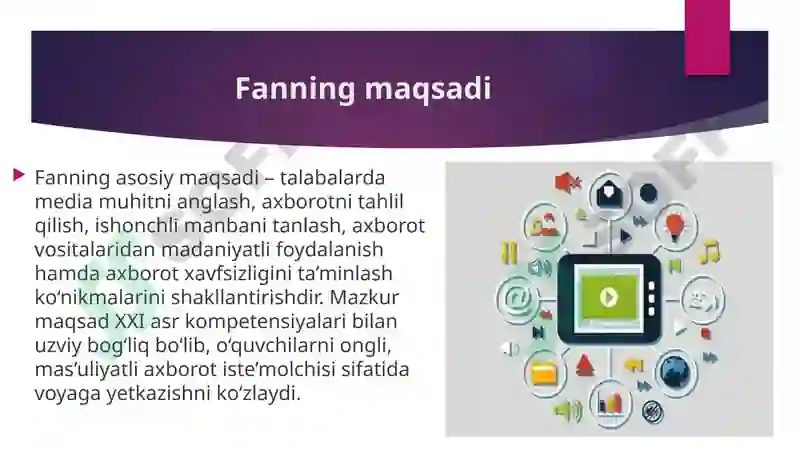 Fanning maqsadi

Fanning asosiy maqsadi – talabalarda media muhitni anglash, axborotni tahlil qilish, ishonchli manbani tanlash, axborot vositalaridan madaniyatli foydalanish hamda axborot xavfsizligini ta’minlash ko‘nikmalarini shakllantirishdir. Mazkur maqsad XXI asr kompetensiyalari bilan uzviy bog‘liq bo‘lib, o‘quvchilarni ongli, mas’uliyatli axborot iste’molchisi sifatida voyaga yetkazishni ko‘zlaydi.